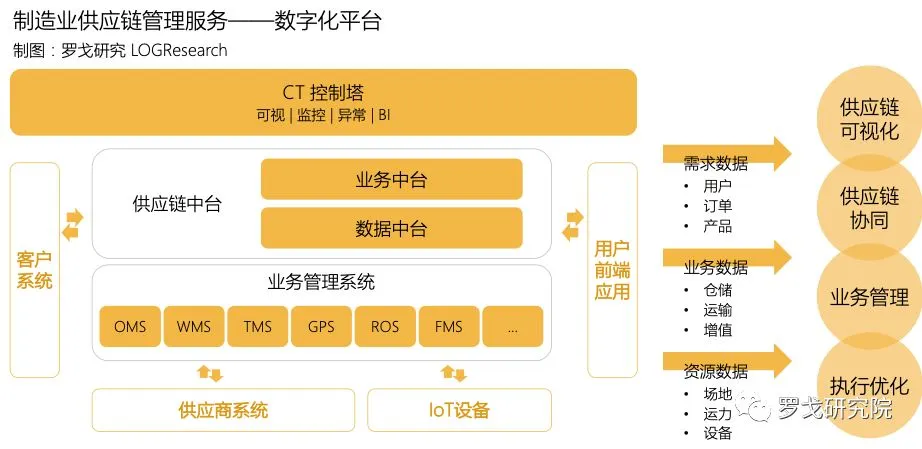 制造业供应链管理服务——数字化平台
制图：罗戈研究 LOGResearch

CT 控制塔
可视 | 监控 | 异常 | BI

客户系统

供应链中台
业务中台
数据中台

业务管理系统
OMS
WMS
TMS
GPS
ROS
FMS
...

供应商系统
IoT设备

用户前端应用

需求数据
• 用户
• 订单
• 产品

业务数据
• 仓储
• 运输
• 增值

资源数据
• 场地
• 运力
• 设备

供应链可视化
供应链协同
业务管理
执行优化

罗戈研究院